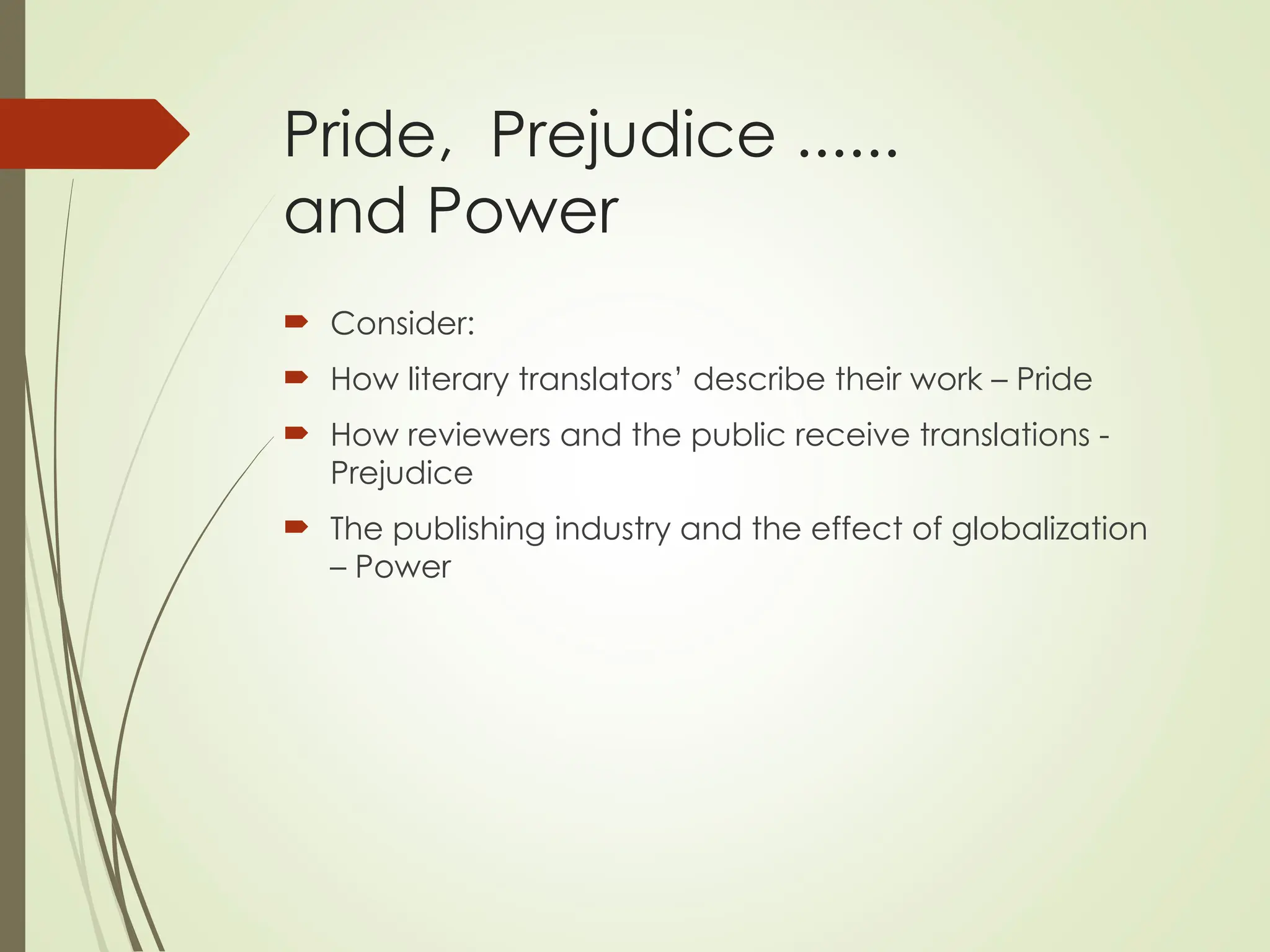 Pride, Prejudice ......
and Power

Consider:

How literary translators' describe their work – Pride

How reviewers and the public receive translations - Prejudice

The publishing industry and the effect of globalization – Power